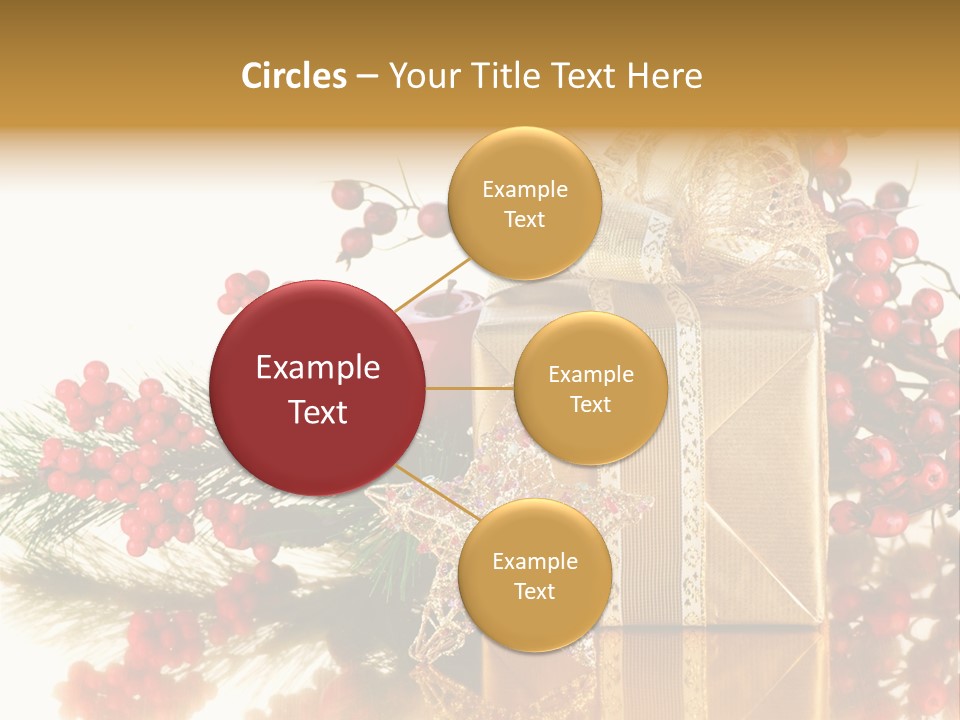 Circles – Your Title Text Here

Example Text

Example Text

Example Text

Example Text